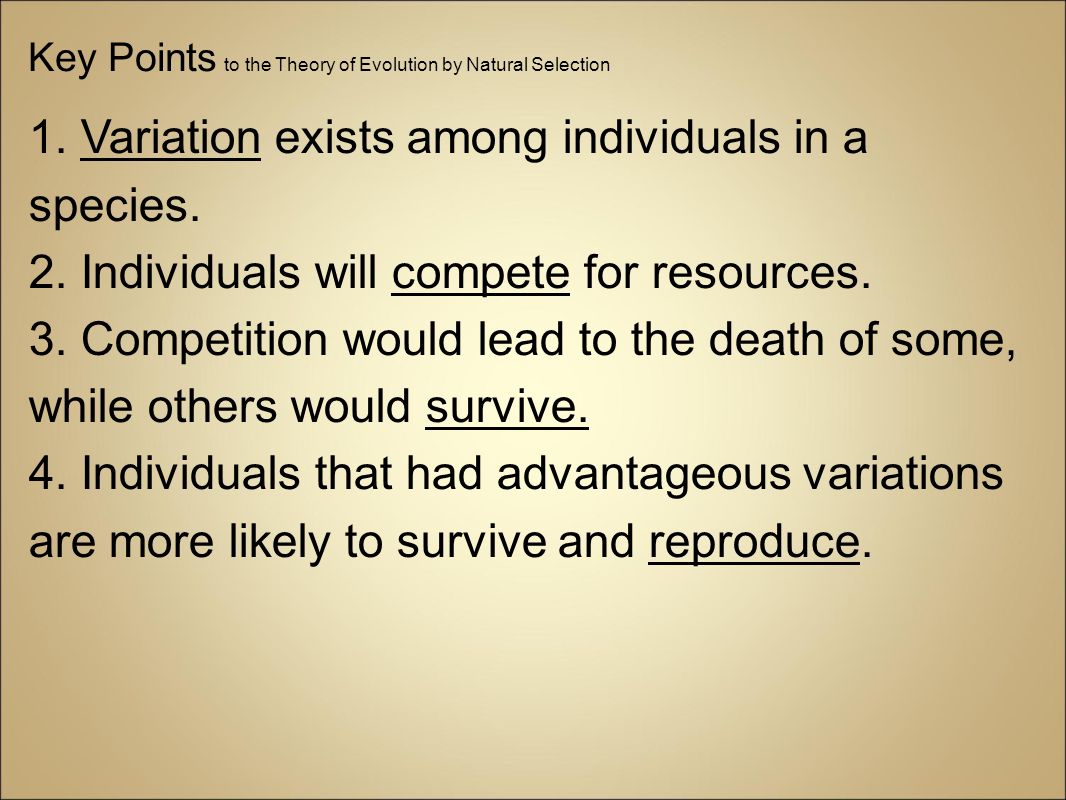 Key Points to the Theory of Evolution by Natural Selection

1. Variation exists among individuals in a species.
2. Individuals will compete for resources.
3. Competition would lead to the death of some, while others would survive.
4. Individuals that had advantageous variations are more likely to survive and reproduce.